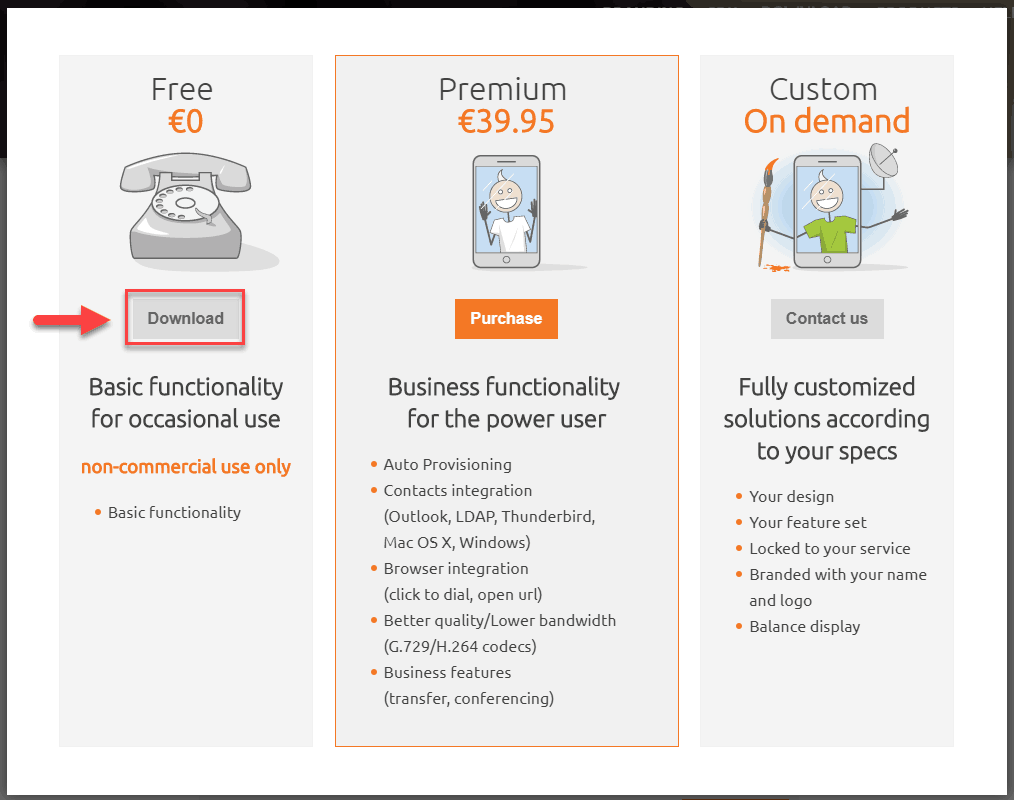 Free
€0

Download

Basic functionality for occasional use

non-commercial use only

• Basic functionality

Premium
€39.95

Purchase

Business functionality for the power user

• Auto Provisioning
• Contacts integration (Outlook, LDAP, Thunderbird, Mac OS X, Windows)
• Browser integration (click to dial, open url)
• Better quality/Lower bandwidth (G.729/H.264 codecs)
• Business features (transfer, conferencing)

Custom
On demand

Contact us

Fully customized solutions according to your specs

• Your design
• Your feature set
• Locked to your service
• Branded with your name and logo
• Balance display